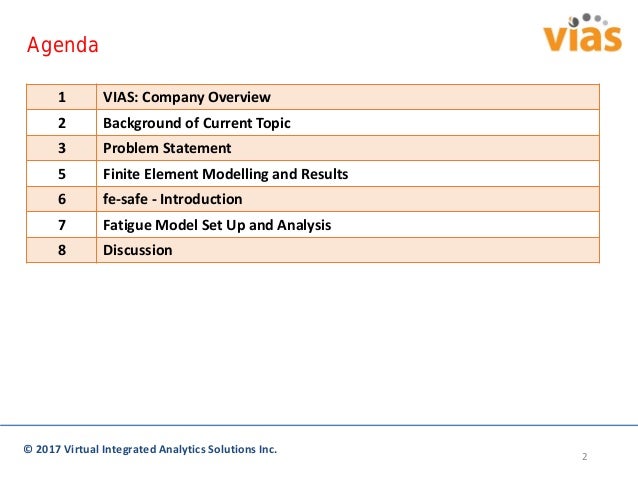 Agenda

vias

| 1 | VIAS: Company Overview |
|---|---|
| 2 | Background of Current Topic |
| 3 | Problem Statement |
| 5 | Finite Element Modelling and Results |
| 6 | fe-safe - Introduction |
| 7 | Fatigue Model Set Up and Analysis |
| 8 | Discussion |

© 2017 Virtual Integrated Analytics Solutions Inc.

2